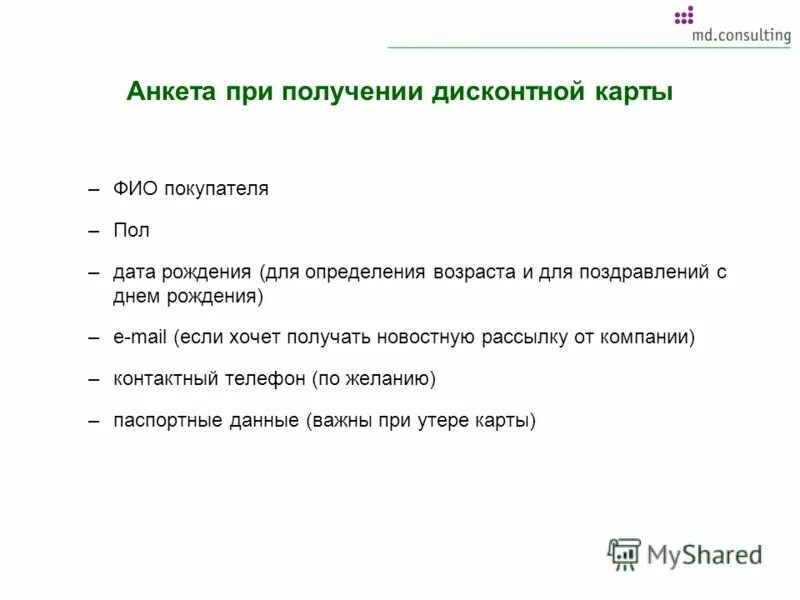 md.consulting

Анкета при получении дисконтной карты

– ФИО покупателя

– Пол

– дата рождения (для определения возраста и для поздравлений с днем рождения)

– e-mail (если хочет получать новостную рассылку от компании)

– контактный телефон (по желанию)

– паспортные данные (важны при утере карты)

MyShared